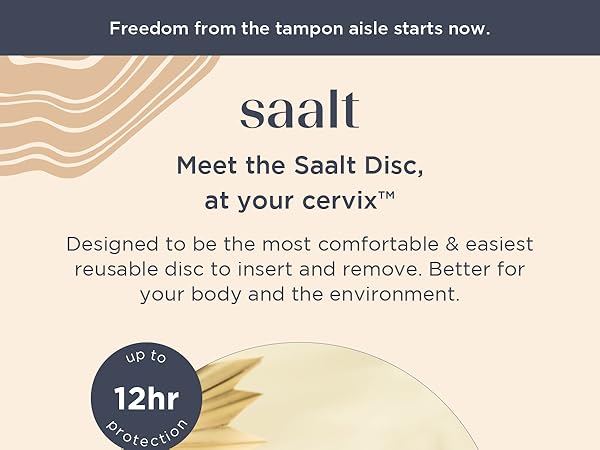 Freedom from the tampon aisle starts now.

saalt

Meet the Saalt Disc, at your cervix™

Designed to be the most comfortable & easiest reusable disc to insert and remove. Better for your body and the environment.

up to
12hr
protection